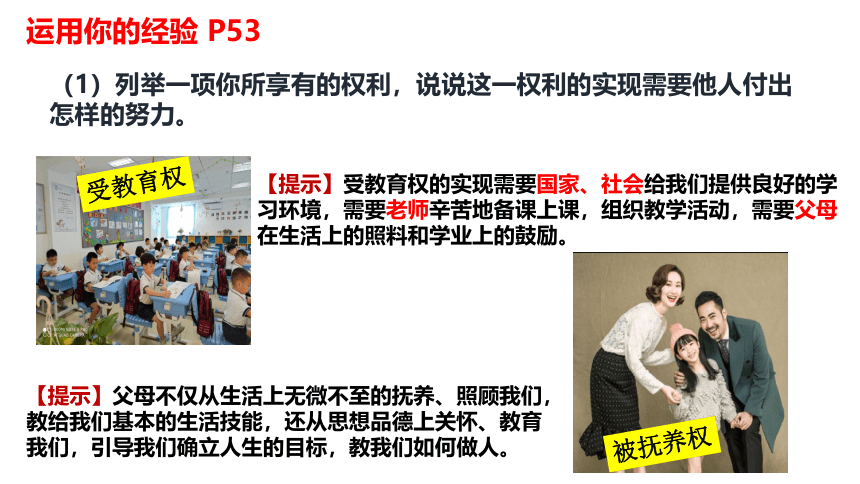 运用你的经验 P53

（1）列举一项你所享有的权利，说说这一权利的实现需要他人付出怎样的努力。

受教育权

【提示】受教育权的实现需要国家、社会给我们提供良好的学习环境，需要老师辛苦地备课上课，组织教学活动，需要父母在生活上的照料和学业上的鼓励。

【提示】父母不仅从生活上无微不至的抚养、照顾我们，教给我们基本的生活技能，还从思想品德上关怀、教育我们，引导我们确立人生的目标，教我们如何做人。

被抚养权